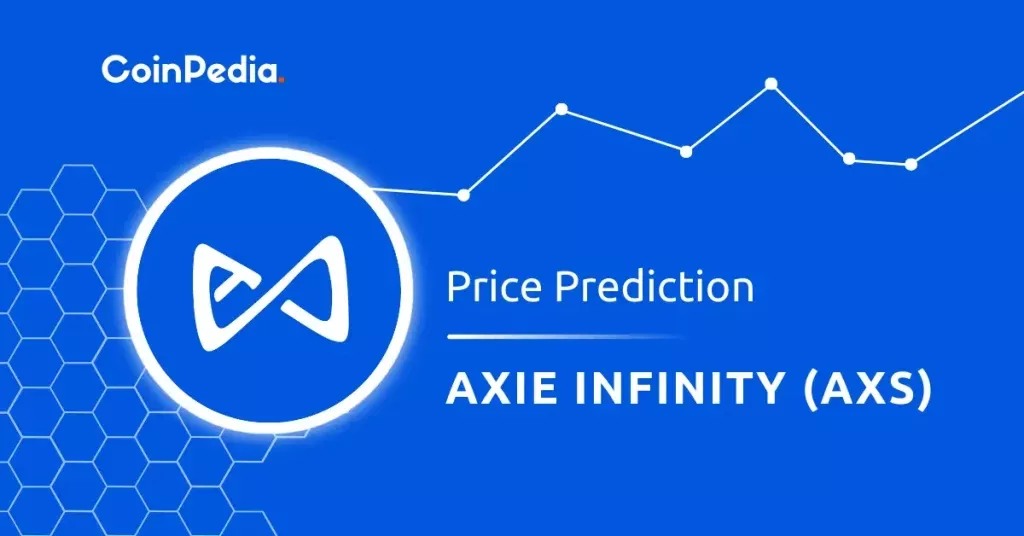 CoinPedia.

Price Prediction

AXIE INFINITY (AXS)